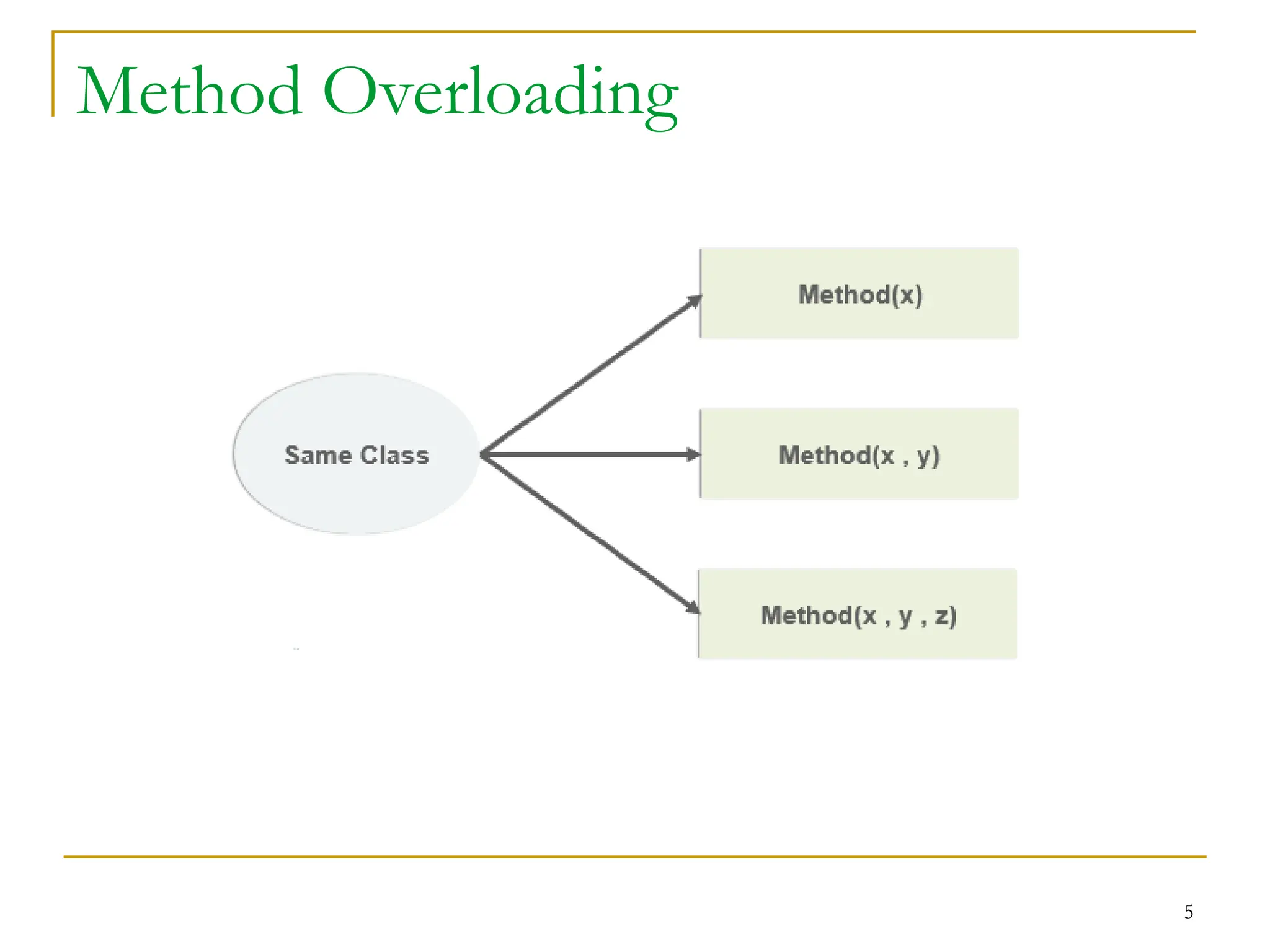 Method Overloading

Same Class

Method(x)

Method(x , y)

Method(x , y , z)

5